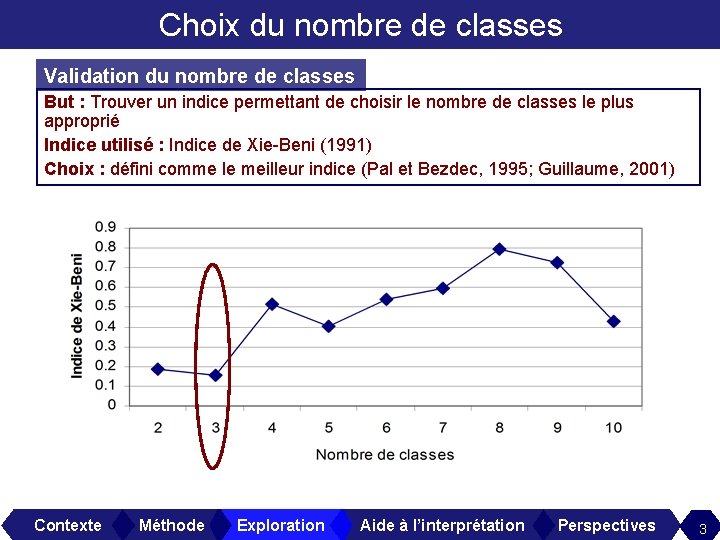 Choix du nombre de classes

Validation du nombre de classes

But : Trouver un indice permettant de choisir le nombre de classes le plus approprié

Indice utilisé : Indice de Xie-Beni (1991)

Choix : défini comme le meilleur indice (Pal et Bezdec, 1995; Guillaume, 2001)

Indice de Xie-Beni

0.9
0.8
0.7
0.6
0.5
0.4
0.3
0.2
0.1
0

2 3 4 5 6 7 8 9 10

Nombre de classes

Contexte Méthode Exploration Aide à l'interprétation Perspectives 3